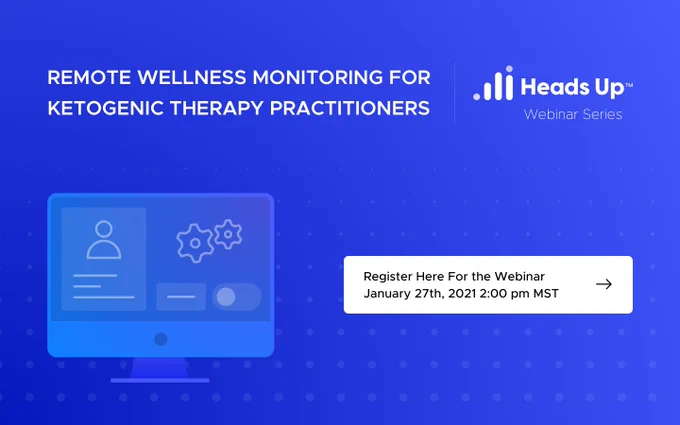 REMOTE WELLNESS MONITORING FOR KETOGENIC THERAPY PRACTITIONERS

Heads Up™
Webinar Series

Register Here For the Webinar
January 27th, 2021 2:00 pm MST